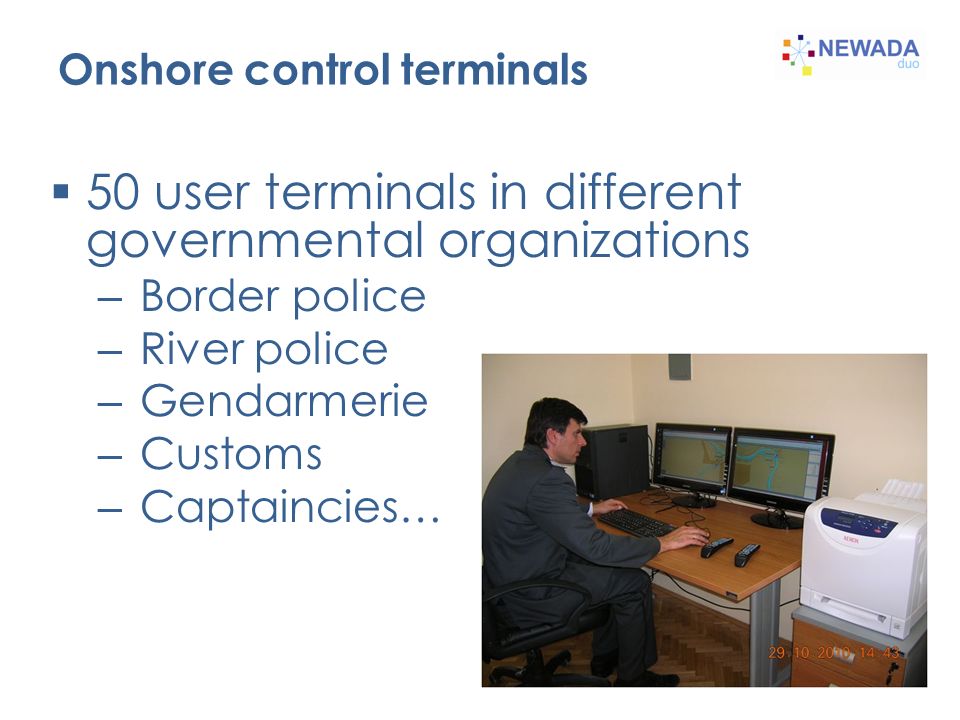 Onshore control terminals

NEWADA duo

▪ 50 user terminals in different governmental organizations
– Border police
– River police
– Gendarmerie
– Customs
– Captaincies…

XEROX

29.10.2010 14:43